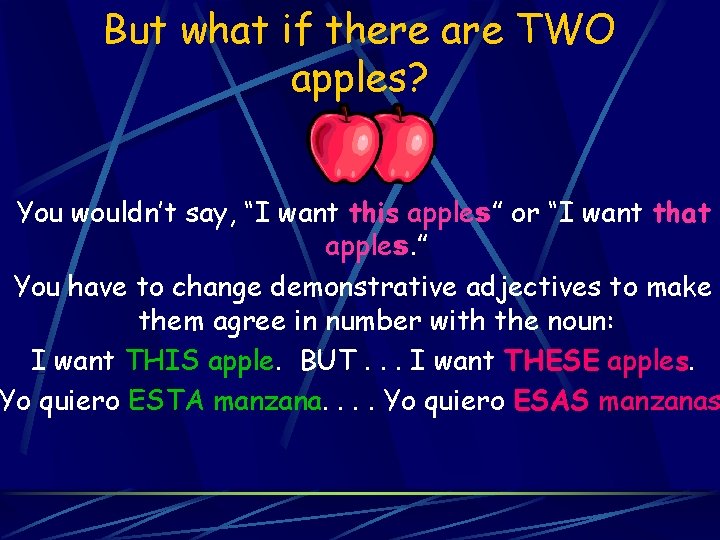 But what if there are TWO apples?

You wouldn't say, "I want this apples" or "I want that apples."

You have to change demonstrative adjectives to make them agree in number with the noun:

I want THIS apple. BUT . . . I want THESE apples.

Yo quiero ESTA manzana. . . . Yo quiero ESAS manzanas